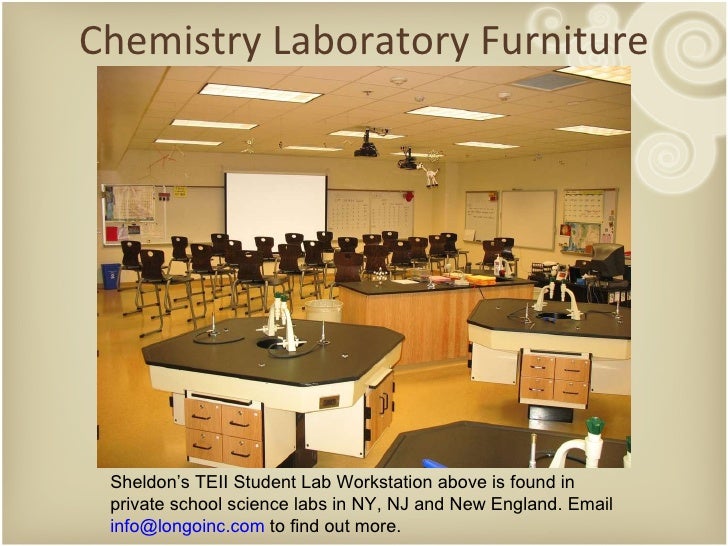 Chemistry Laboratory Furniture

Sheldon's TEII Student Lab Workstation above is found in private school science labs in NY, NJ and New England. Email info@longoinc.com to find out more.